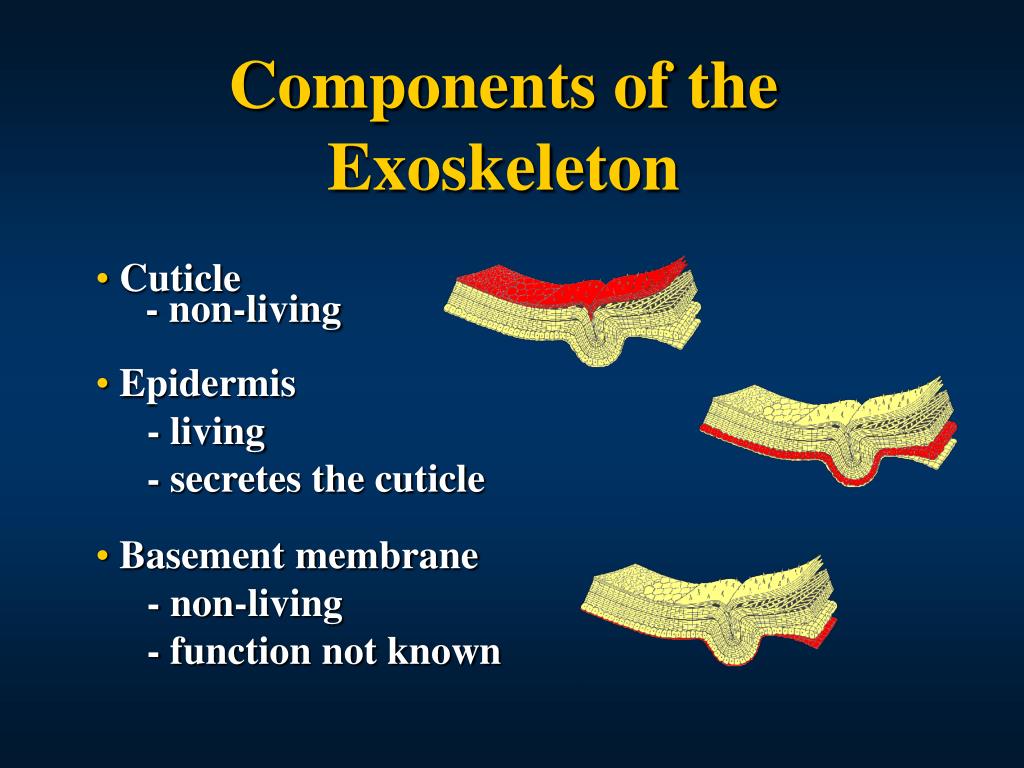 Components of the Exoskeleton

• Cuticle
- non-living

• Epidermis
- living
- secretes the cuticle

• Basement membrane
- non-living
- function not known